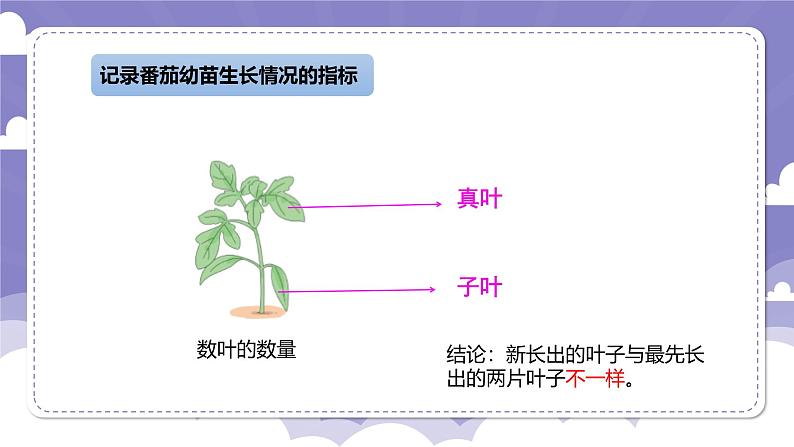 记录番茄幼苗生长情况的指标

真叶

子叶

数叶的数量

结论：新长出的叶子与最先长出的两片叶子不一样。